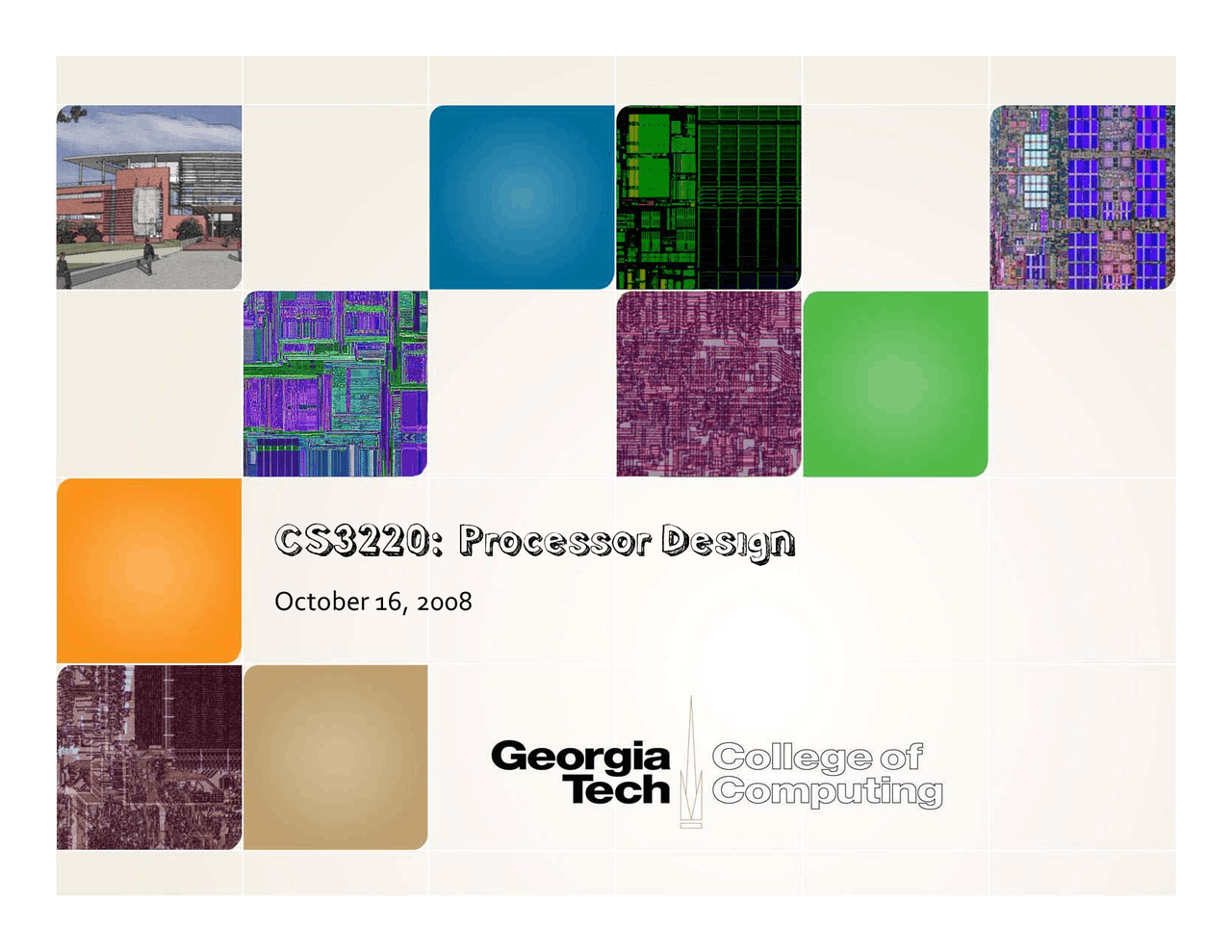 CS3220: Processor Design

October 16, 2008

Georgia Tech College of Computing